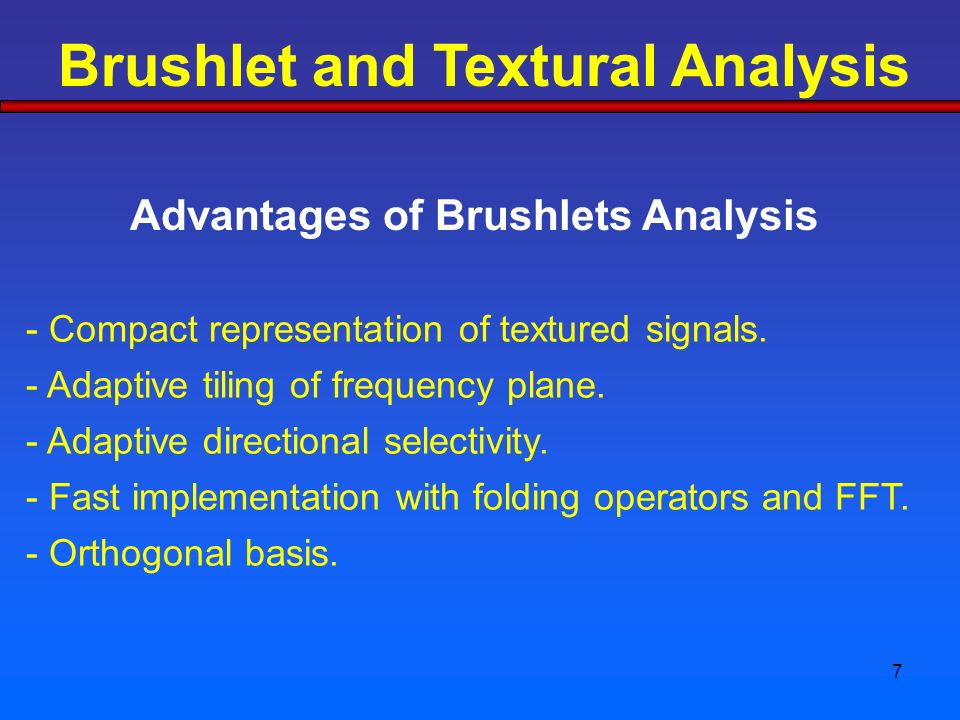 Brushlet and Textural Analysis

Advantages of Brushlets Analysis

- Compact representation of textured signals.
- Adaptive tiling of frequency plane.
- Adaptive directional selectivity.
- Fast implementation with folding operators and FFT.
- Orthogonal basis.

7